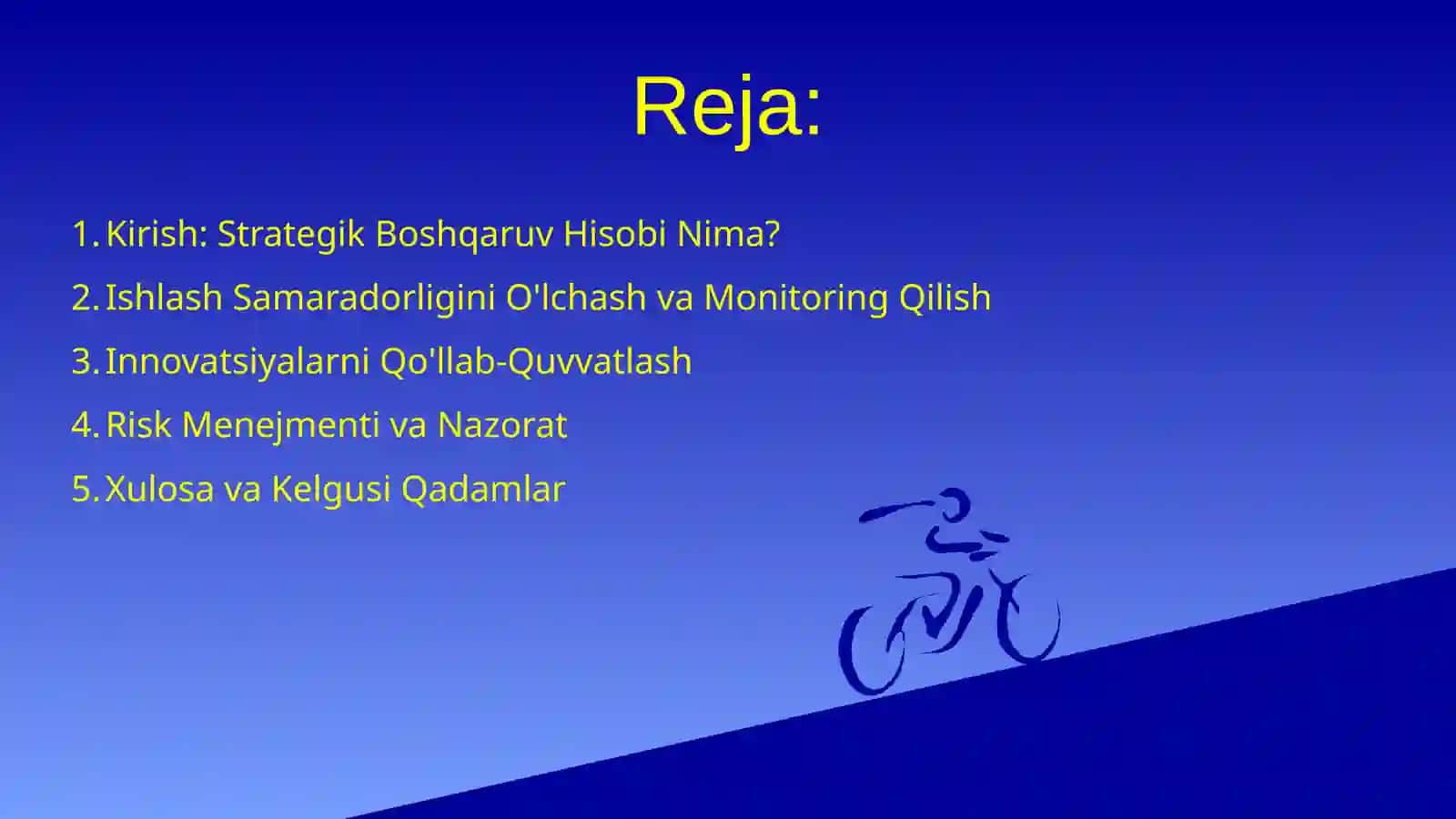 Reja:

1. Kirish: Strategik Boshqaruv Hisobi Nima?
2. Ishlash Samaradorligini O'lchash va Monitoring Qilish
3. Innovatsiyalarni Qo'llab-Quvvatlash
4. Risk Menejmenti va Nazorat
5. Xulosa va Kelgusi Qadamlar